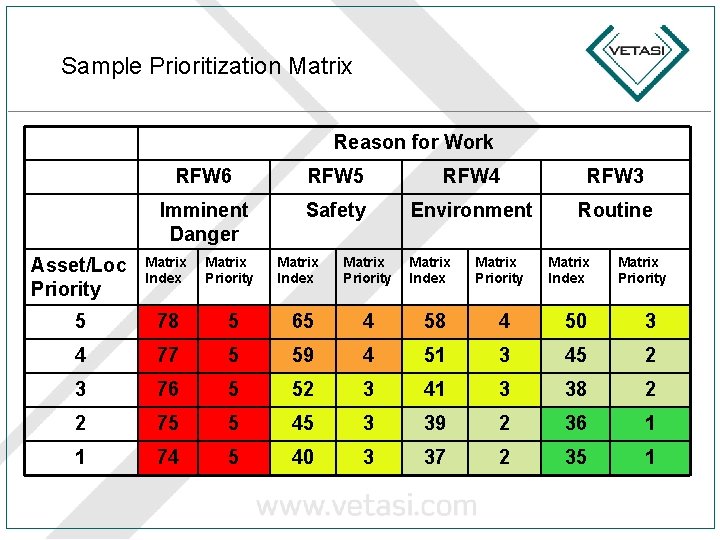 Sample Prioritization Matrix

VETASI

| | Reason for Work | | | | | | | |
|---|---|---|---|---|---|---|---|---|
| | RFW6 | | RFW5 | | RFW4 | | RFW3 | |
| | Imminent Danger | | Safety | | Environment | | Routine | |
| Asset/Loc Priority | Matrix Index | Matrix Priority | Matrix Index | Matrix Priority | Matrix Index | Matrix Priority | Matrix Index | Matrix Priority |
| 5 | 78 | 5 | 65 | 4 | 58 | 4 | 50 | 3 |
| 4 | 77 | 5 | 59 | 4 | 51 | 3 | 45 | 2 |
| 3 | 76 | 5 | 52 | 3 | 41 | 3 | 38 | 2 |
| 2 | 75 | 5 | 45 | 3 | 39 | 2 | 36 | 1 |
| 1 | 74 | 5 | 40 | 3 | 37 | 2 | 35 | 1 |

www.vetasi.com